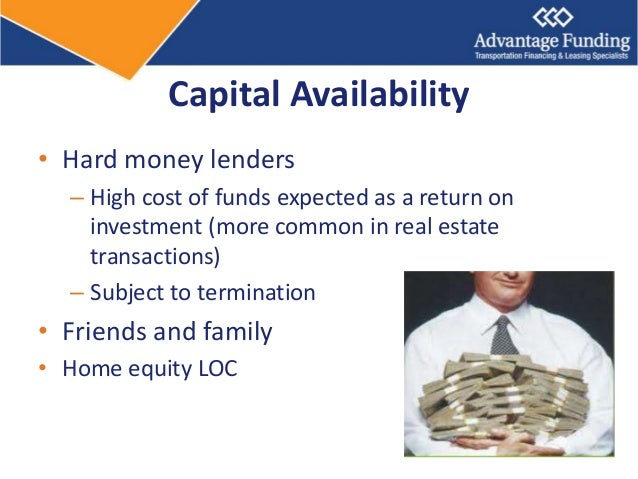 Advantage Funding
Transportation Financing & Leasing Specialists

Capital Availability

• Hard money lenders
– High cost of funds expected as a return on investment (more common in real estate transactions)
– Subject to termination
• Friends and family
• Home equity LOC